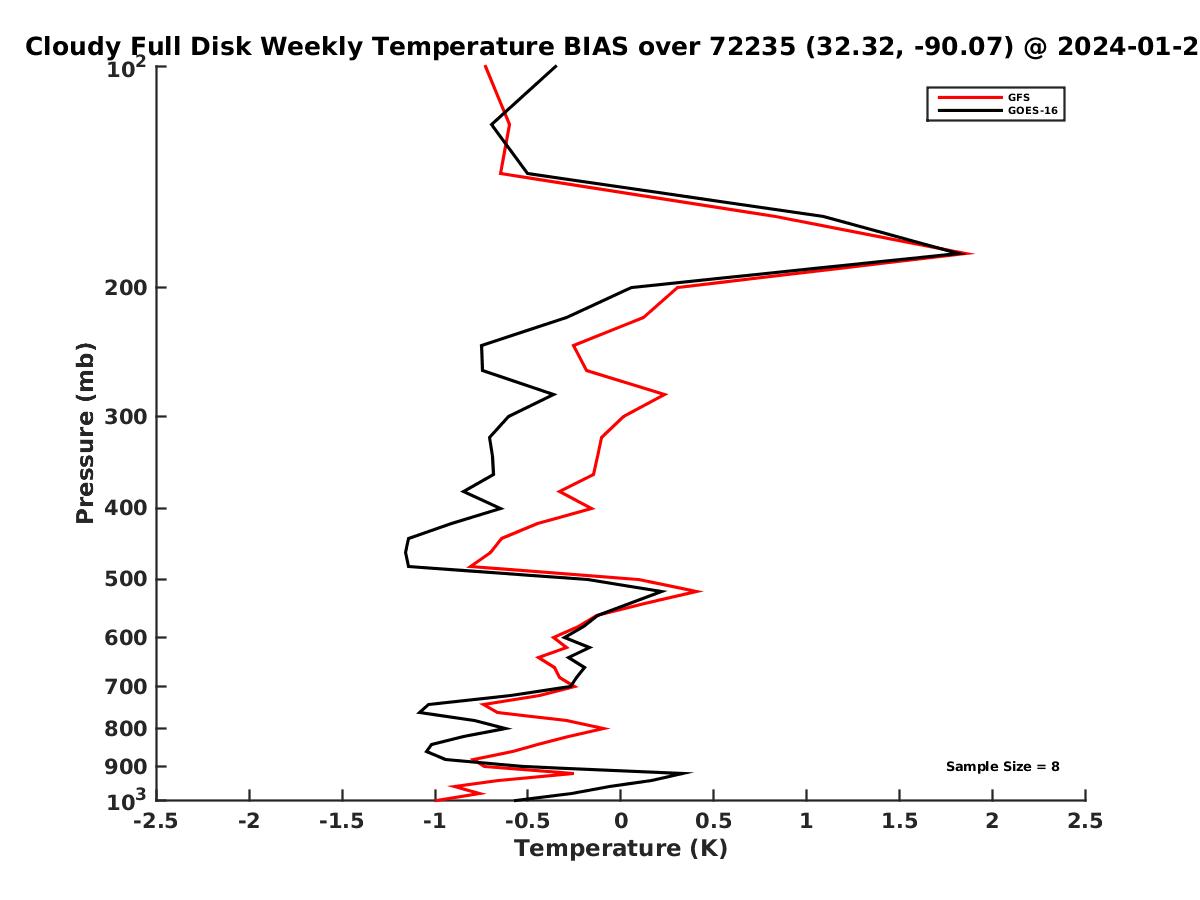 Cloudy Full Disk Weekly Temperature BIAS over 72235 (32.32, -90.07) @ 2024-01-2

GFS
GOES-16

Sample Size = 8

Pressure (mb)

$10^2$
200
300
400
500
600
700
800
900
$10^3$

-2.5 -2 -1.5 -1 -0.5 0 0.5 1 1.5 2 2.5

Temperature (K)